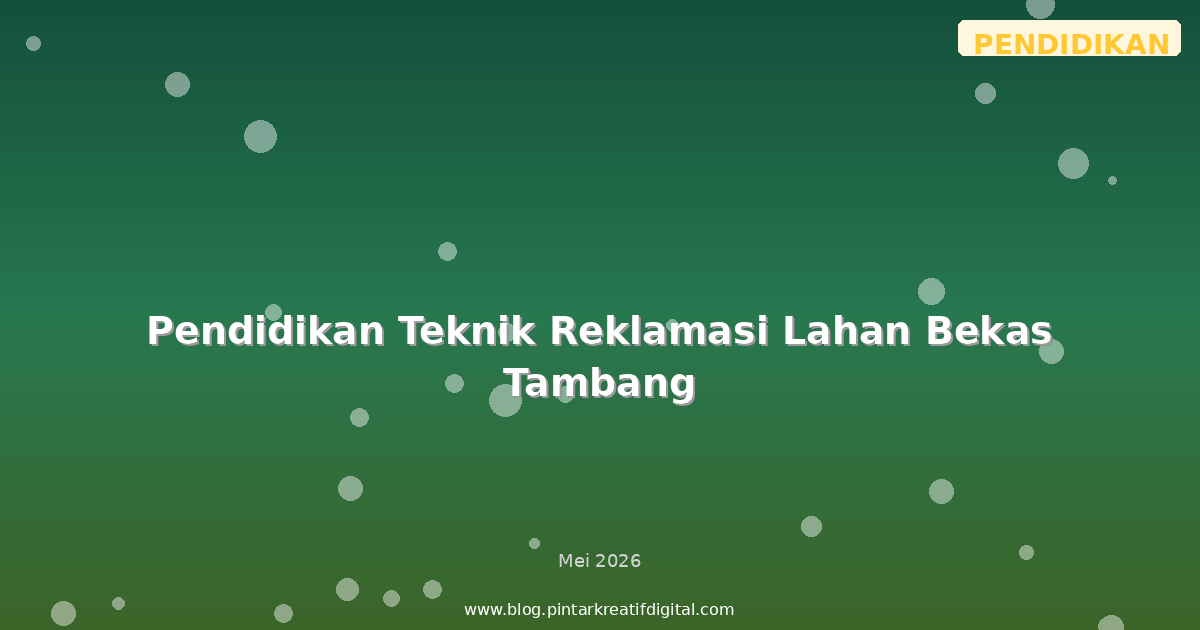 PENDIDIKAN

Pendidikan Teknik Reklamasi Lahan Bekas Tambang

Mei 2026

www.blog.pintarkreatifdigital.com